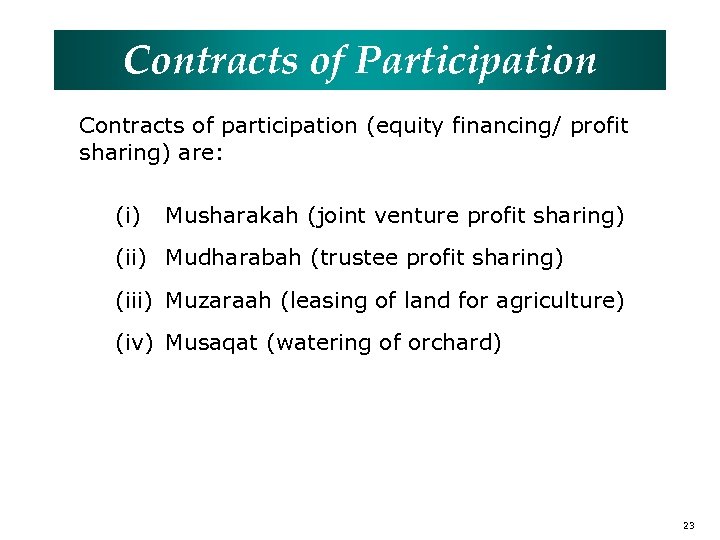 Contracts of Participation

Contracts of participation (equity financing/ profit sharing) are:

(i) Musharakah (joint venture profit sharing)

(ii) Mudharabah (trustee profit sharing)

(iii) Muzaraah (leasing of land for agriculture)

(iv) Musaqat (watering of orchard)

23